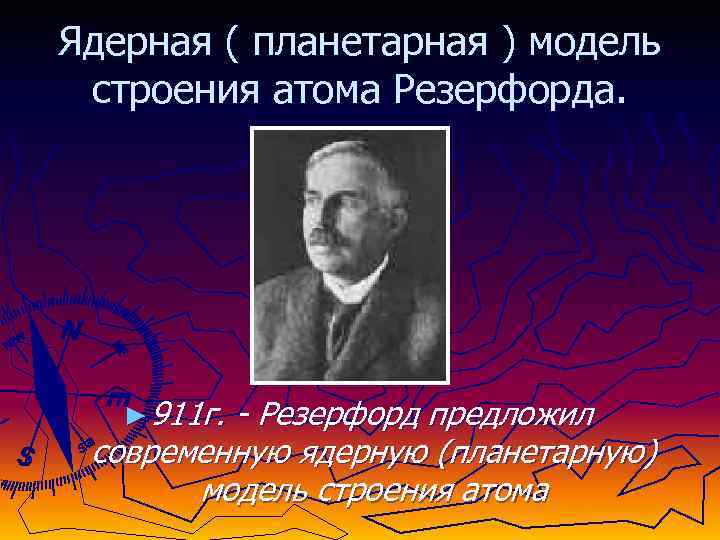 Ядерная ( планетарная ) модель строения атома Резерфорда.

911г. - Резерфорд предложил современную ядерную (планетарную) модель строения атома